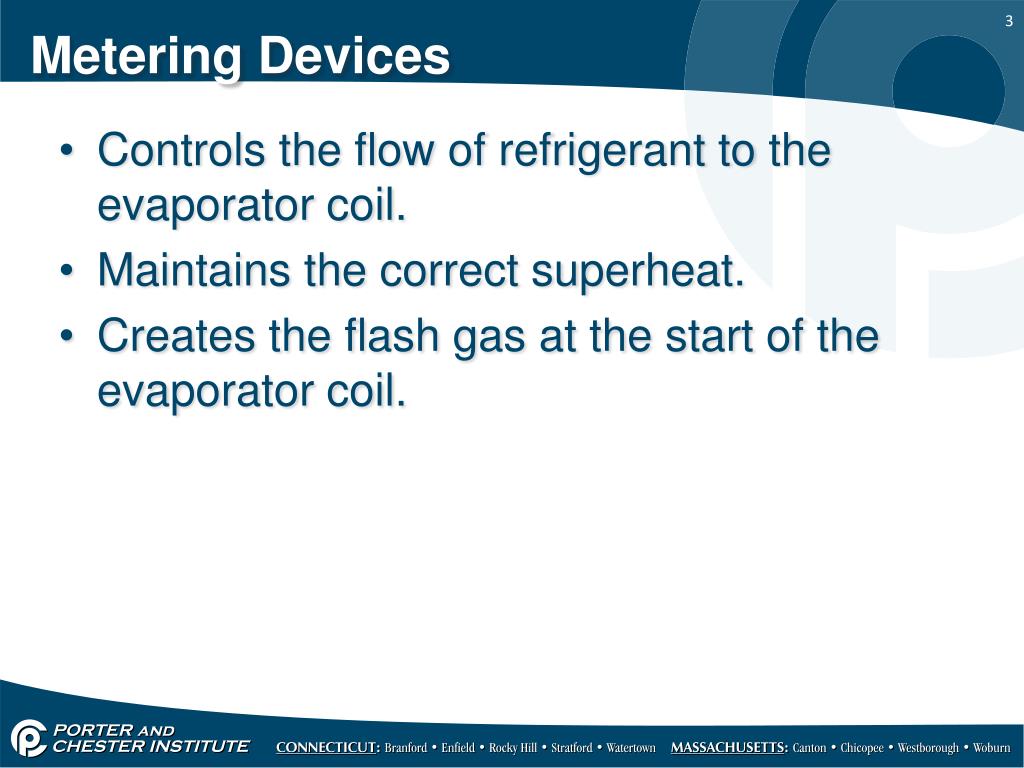 3

Metering Devices

• Controls the flow of refrigerant to the evaporator coil.

• Maintains the correct superheat.

• Creates the flash gas at the start of the evaporator coil.

PORTER AND CHESTER INSTITUTE

CONNECTICUT: Branford • Enfield • Rocky Hill • Stratford • Watertown MASSACHUSETTS: Canton • Chicopee • Westborough • Woburn